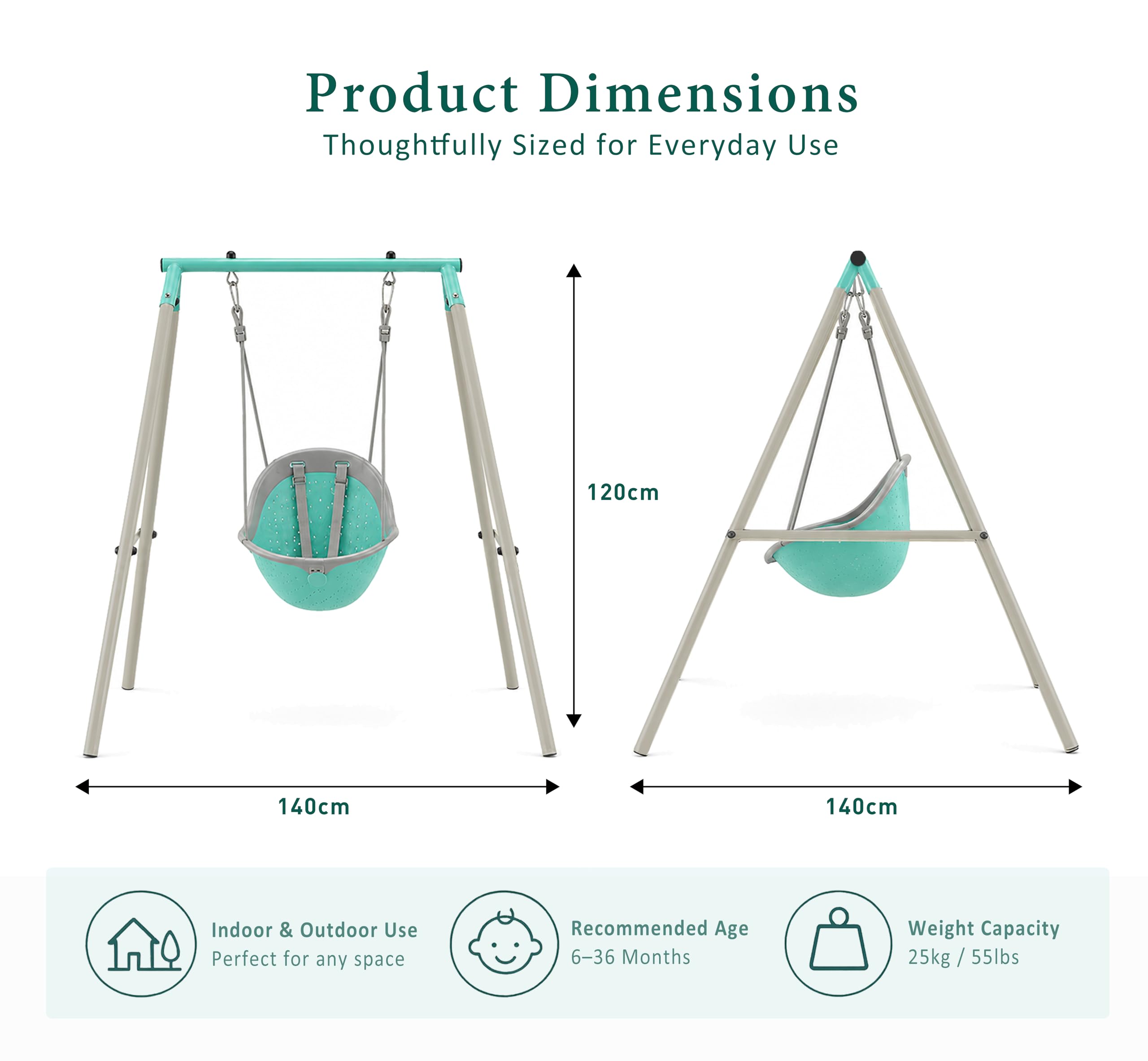 Product Dimensions
Thoughtfully Sized for Everyday Use

120cm

140cm

140cm

Indoor & Outdoor Use
Perfect for any space

Recommended Age
6–36 Months

Weight Capacity
25kg / 55lbs